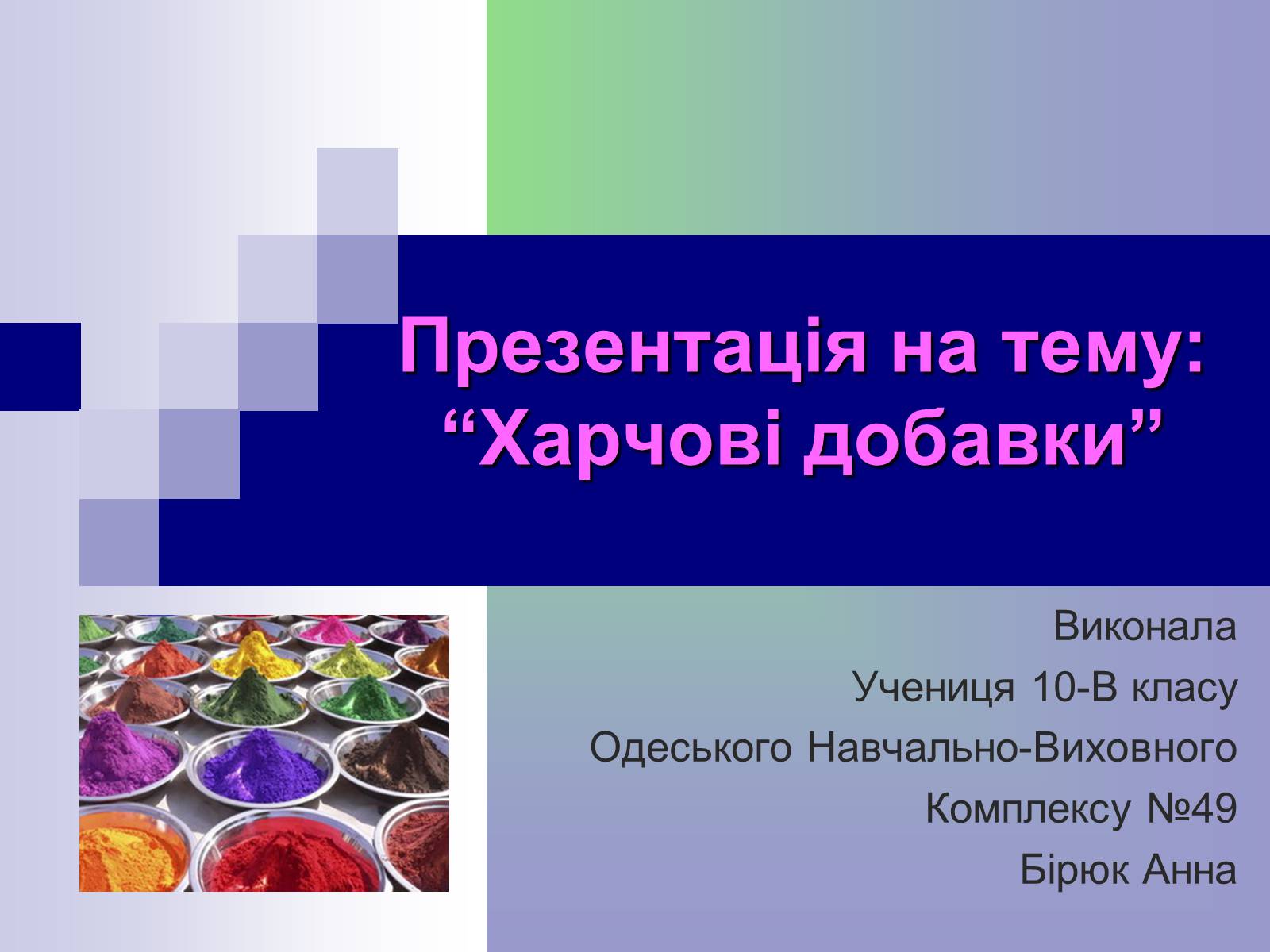 Презентація на тему: “Харчові добавки”

Виконала
Учениця 10-В класу
Одеського Навчально-Виховного
Комплексу №49
Бірюк Анна